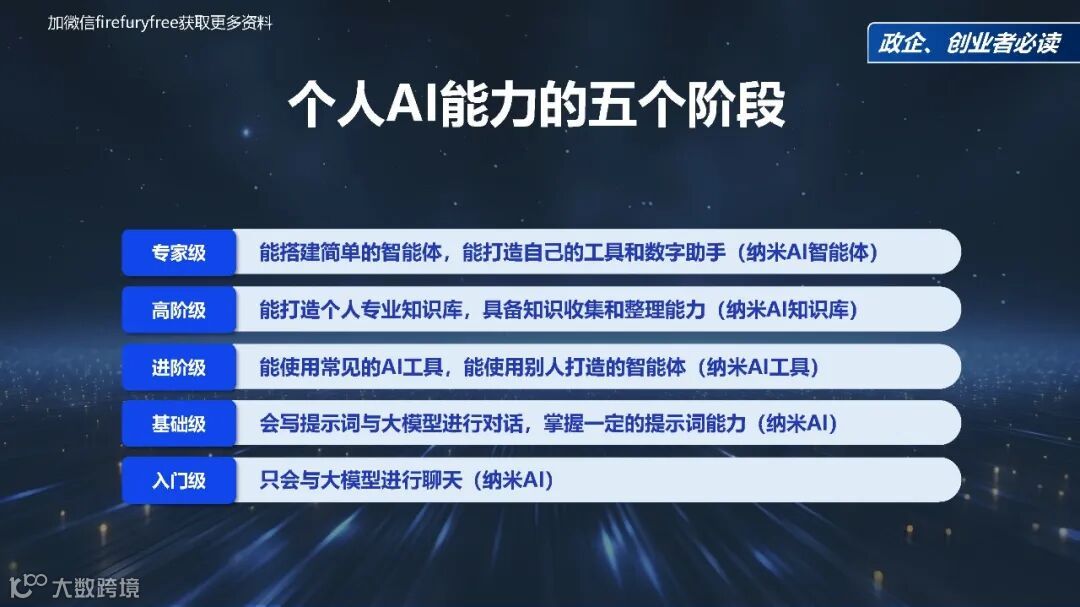 加微信firefuryfree获取更多资料

政企、创业者必读

个人AI能力的五个阶段

| 专家级 | 能搭建简单的智能体，能打造自己的工具和数字助手（纳米AI智能体） |
|---|---|
| 高阶级 | 能打造个人专业知识库，具备知识收集和整理能力（纳米AI知识库） |
| 进阶级 | 能使用常见的AI工具，能使用别人打造的智能体（纳米AI工具） |
| 基础级 | 会写提示词与大模型进行对话，掌握一定的提示词能力（纳米AI） |
| 入门级 | 只会与大模型进行聊天（纳米AI） |

大数跨境